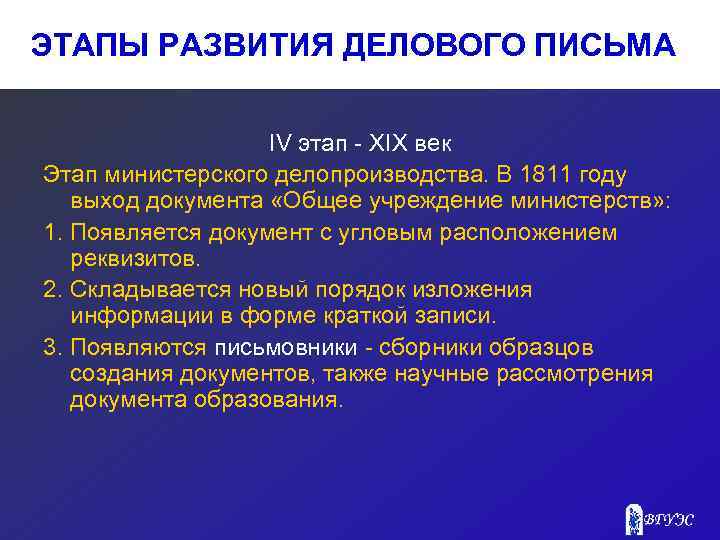 ЭТАПЫ РАЗВИТИЯ ДЕЛОВОГО ПИСЬМА

IV этап - XIX век

Этап министерского делопроизводства. В 1811 году выход документа «Общее учреждение министерств»:

1. Появляется документ с угловым расположением реквизитов.

2. Складывается новый порядок изложения информации в форме краткой записи.

3. Появляются письмовники - сборники образцов создания документов, также научные рассмотрения документа образования.

ВГУЭС